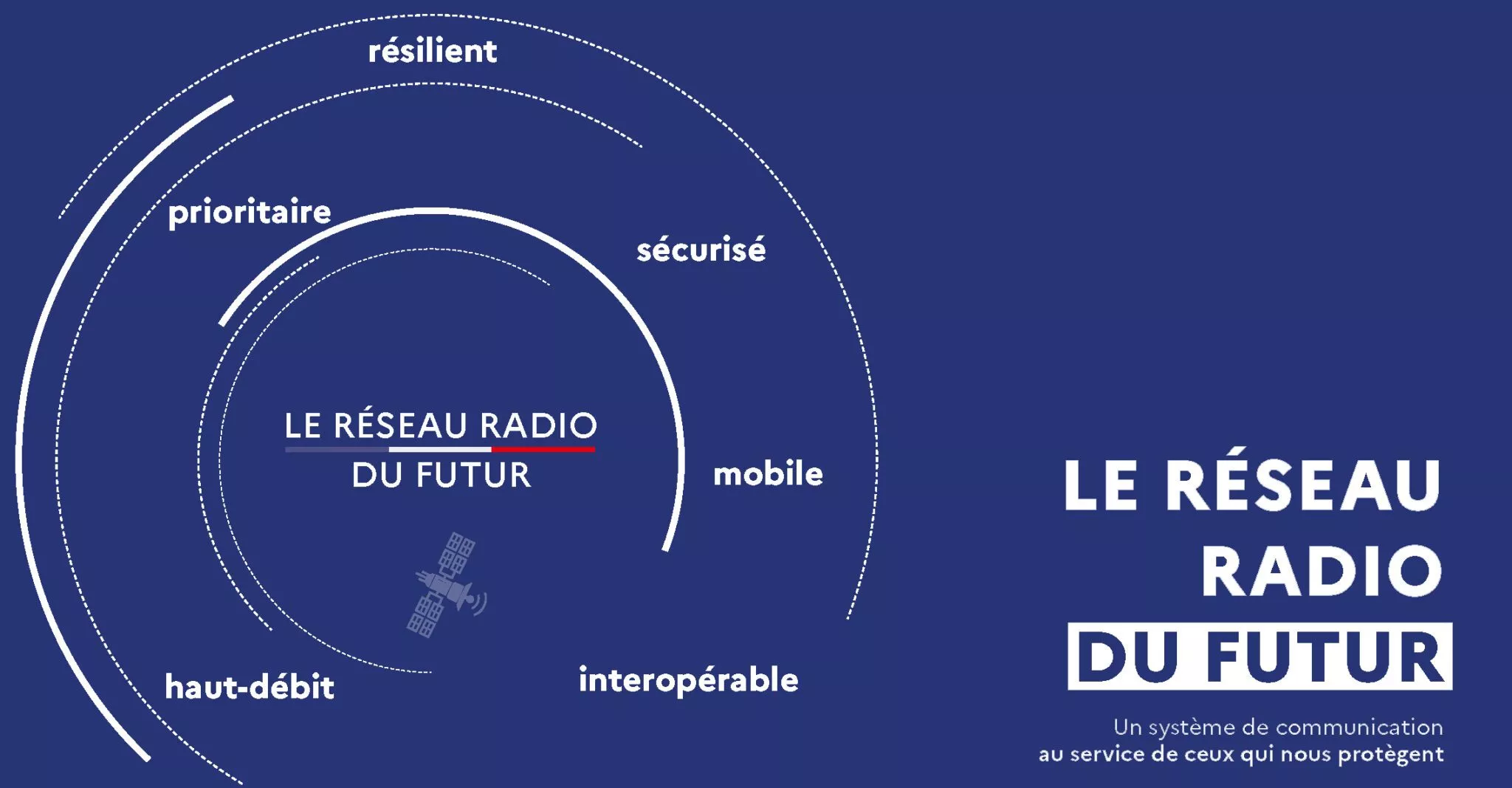 résilient

prioritaire

sécurisé

LE RÉSEAU RADIO
DU FUTUR

mobile

haut-débit

interopérable

LE RÉSEAU
RADIO
DU FUTUR

Un système de communication
au service de ceux qui nous protègent